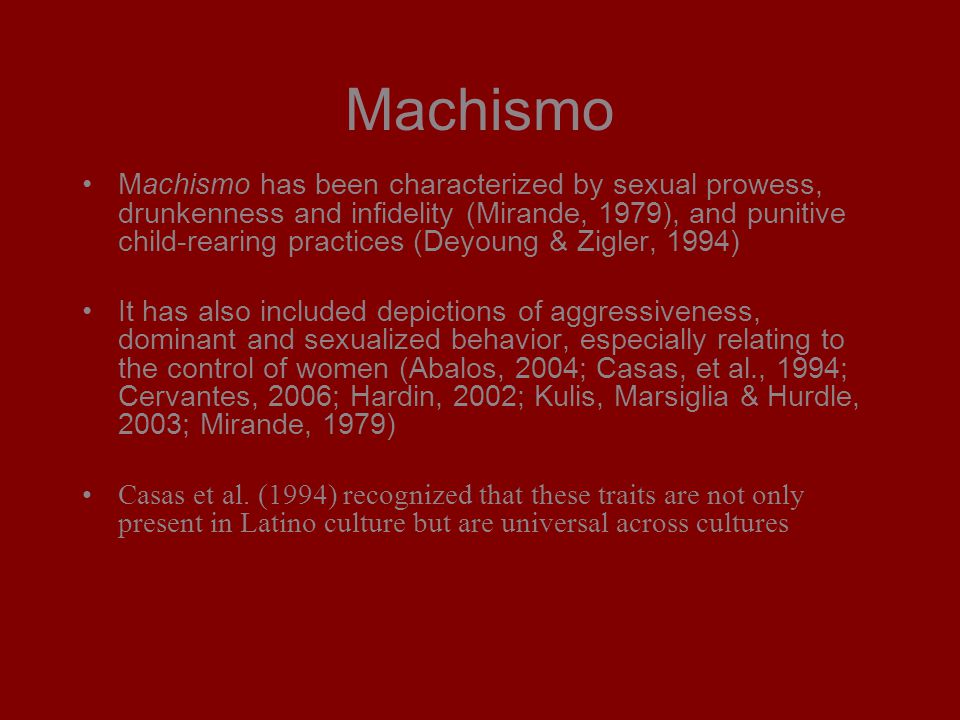 Machismo

• Machismo has been characterized by sexual prowess, drunkenness and infidelity (Mirande, 1979), and punitive child-rearing practices (Deyoung & Zigler, 1994)

• It has also included depictions of aggressiveness, dominant and sexualized behavior, especially relating to the control of women (Abalos, 2004; Casas, et al., 1994; Cervantes, 2006; Hardin, 2002; Kulis, Marsiglia & Hurdle, 2003; Mirande, 1979)

• Casas et al. (1994) recognized that these traits are not only present in Latino culture but are universal across cultures